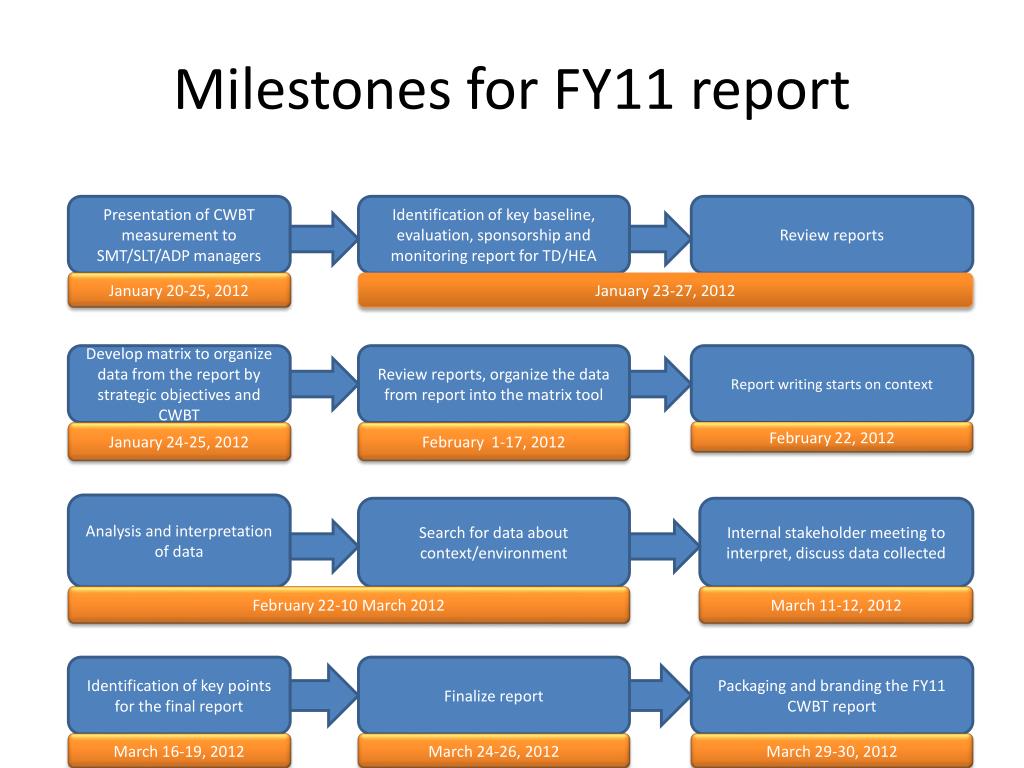 Milestones for FY11 report

Presentation of CWBT measurement to SMT/SLT/ADP managers

January 20-25, 2012

Identification of key baseline, evaluation, sponsorship and monitoring report for TD/HEA

Review reports

January 23-27, 2012

Develop matrix to organize data from the report by strategic objectives and CWBT

January 24-25, 2012

Review reports, organize the data from report into the matrix tool

February 1-17, 2012

Report writing starts on context

February 22, 2012

Analysis and interpretation of data

Search for data about context/environment

February 22-10 March 2012

Internal stakeholder meeting to interpret, discuss data collected

March 11-12, 2012

Identification of key points for the final report

March 16-19, 2012

Finalize report

March 24-26, 2012

Packaging and branding the FY11 CWBT report

March 29-30, 2012